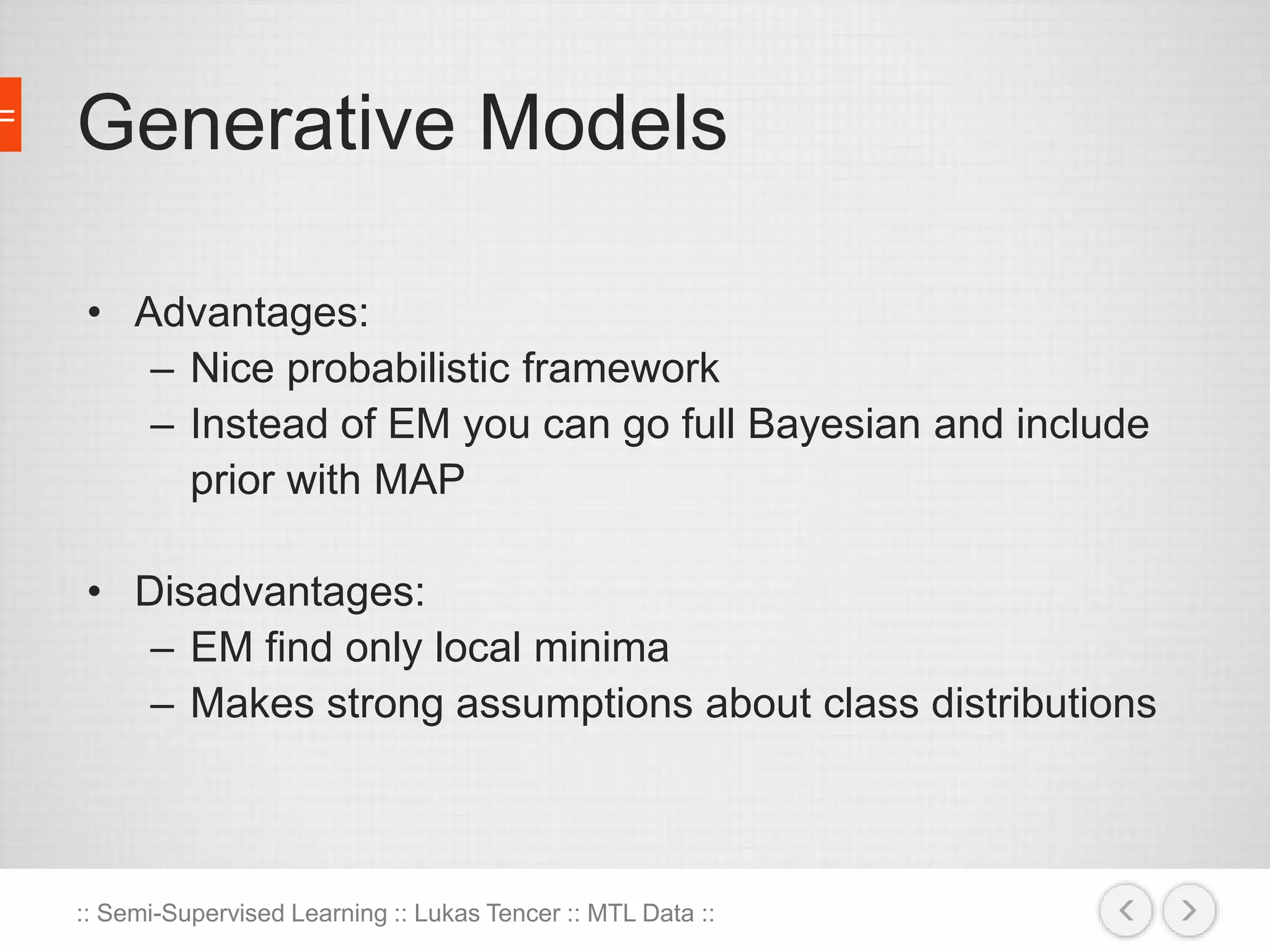 Generative Models

• Advantages:
– Nice probabilistic framework
– Instead of EM you can go full Bayesian and include prior with MAP

• Disadvantages:
– EM find only local minima
– Makes strong assumptions about class distributions

:: Semi-Supervised Learning :: Lukas Tencer :: MTL Data ::